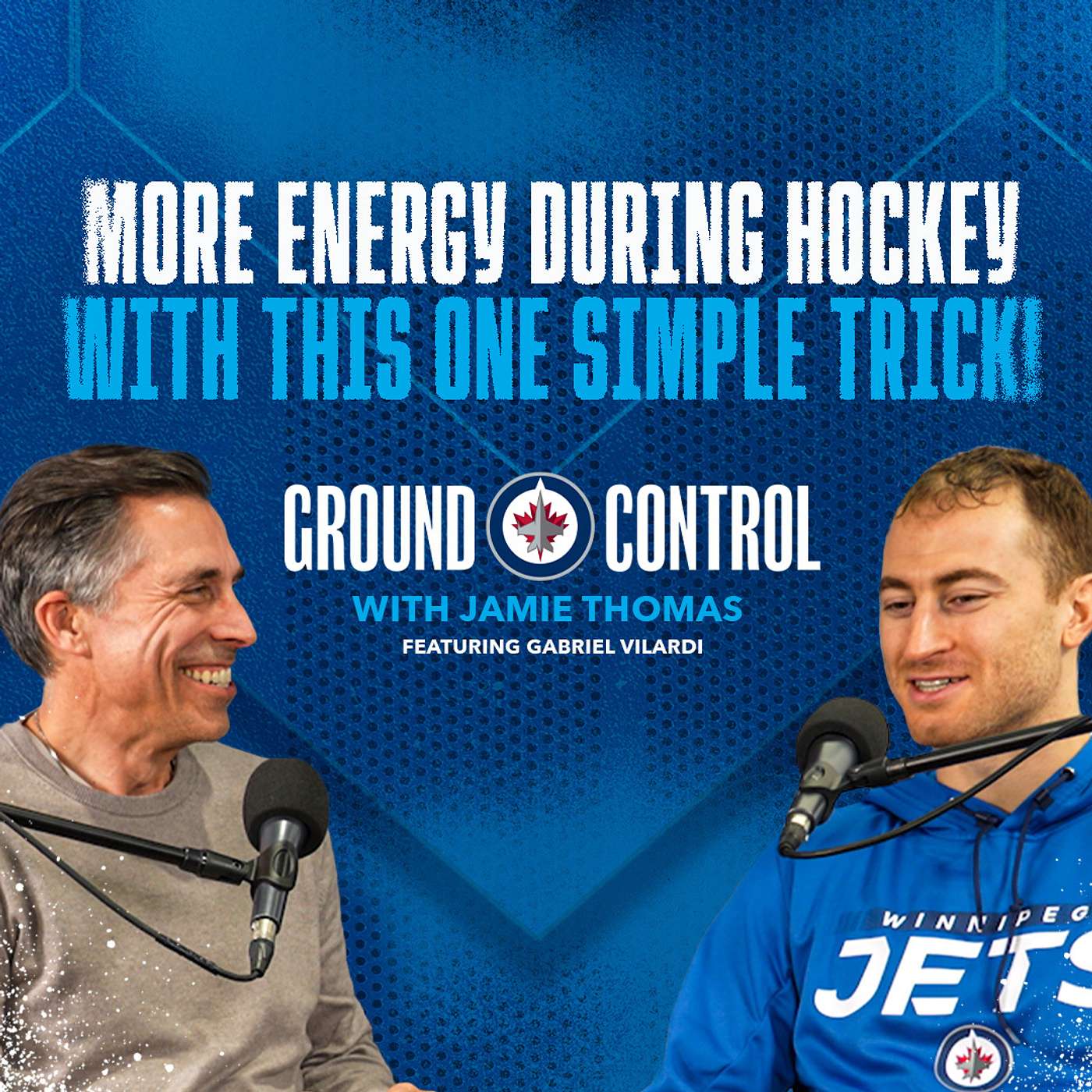 MORE ENERGY DURING HOCKEY WITH THIS ONE SIMPLE TRICK!

GROUND CONTROL

WITH JAMIE THOMAS

FEATURING GABRIEL VILARDI

WINNIPEG JETS